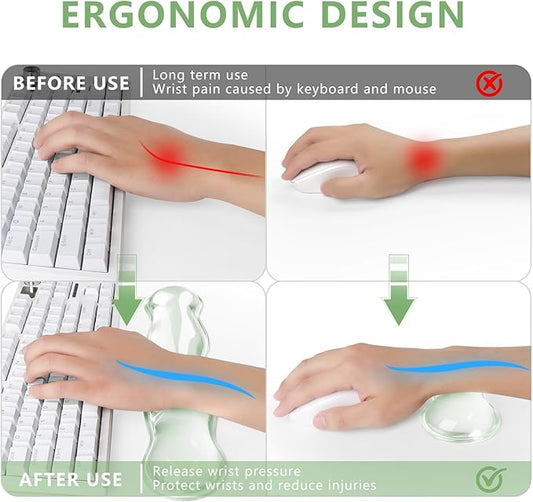 ERGONOMIC DESIGN

BEFORE USE

Long term use
Wrist pain caused by keyboard and mouse

AFTER USE

Release wrist pressure
Protect wrists and reduce injuries